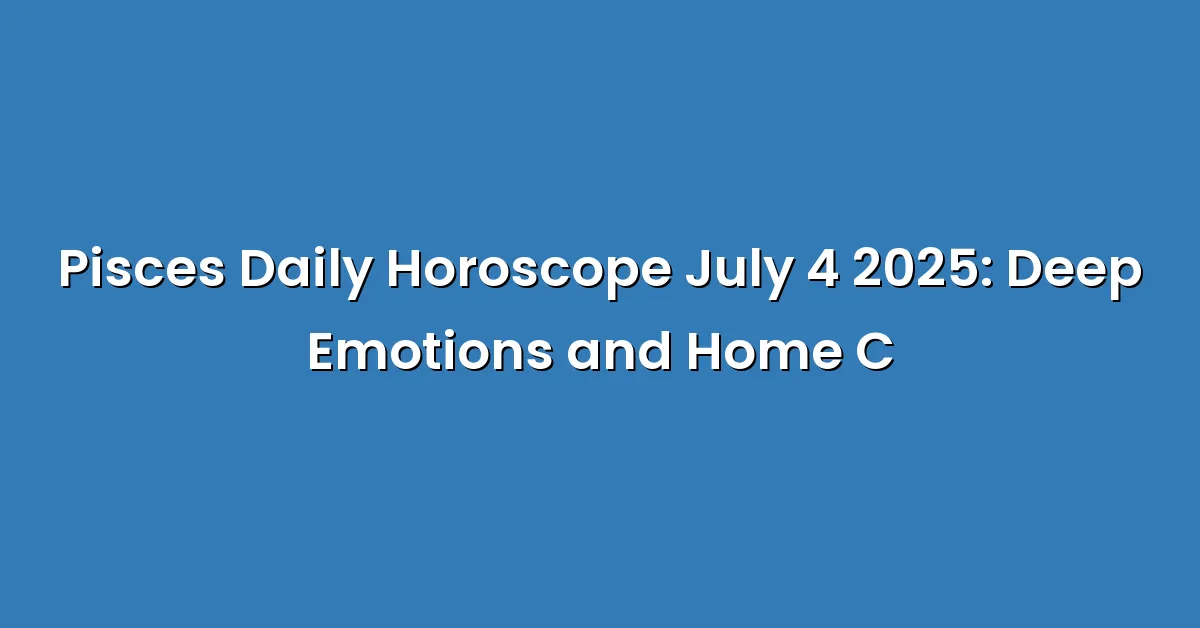 Pisces Daily Horoscope July 4 2025: Deep Emotions and Home C